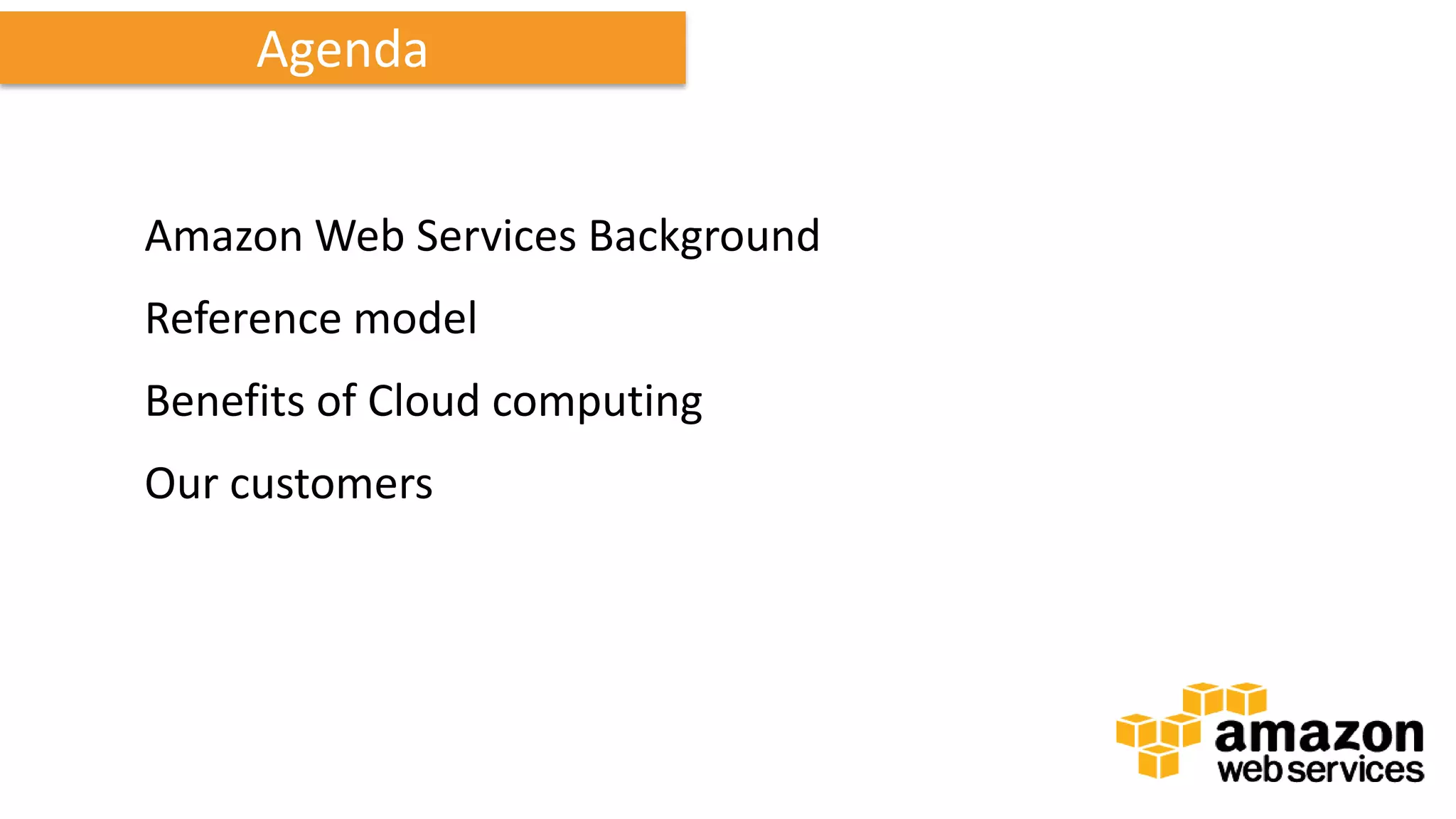 Agenda

Amazon Web Services Background

Reference model

Benefits of Cloud computing

Our customers

amazon
web services